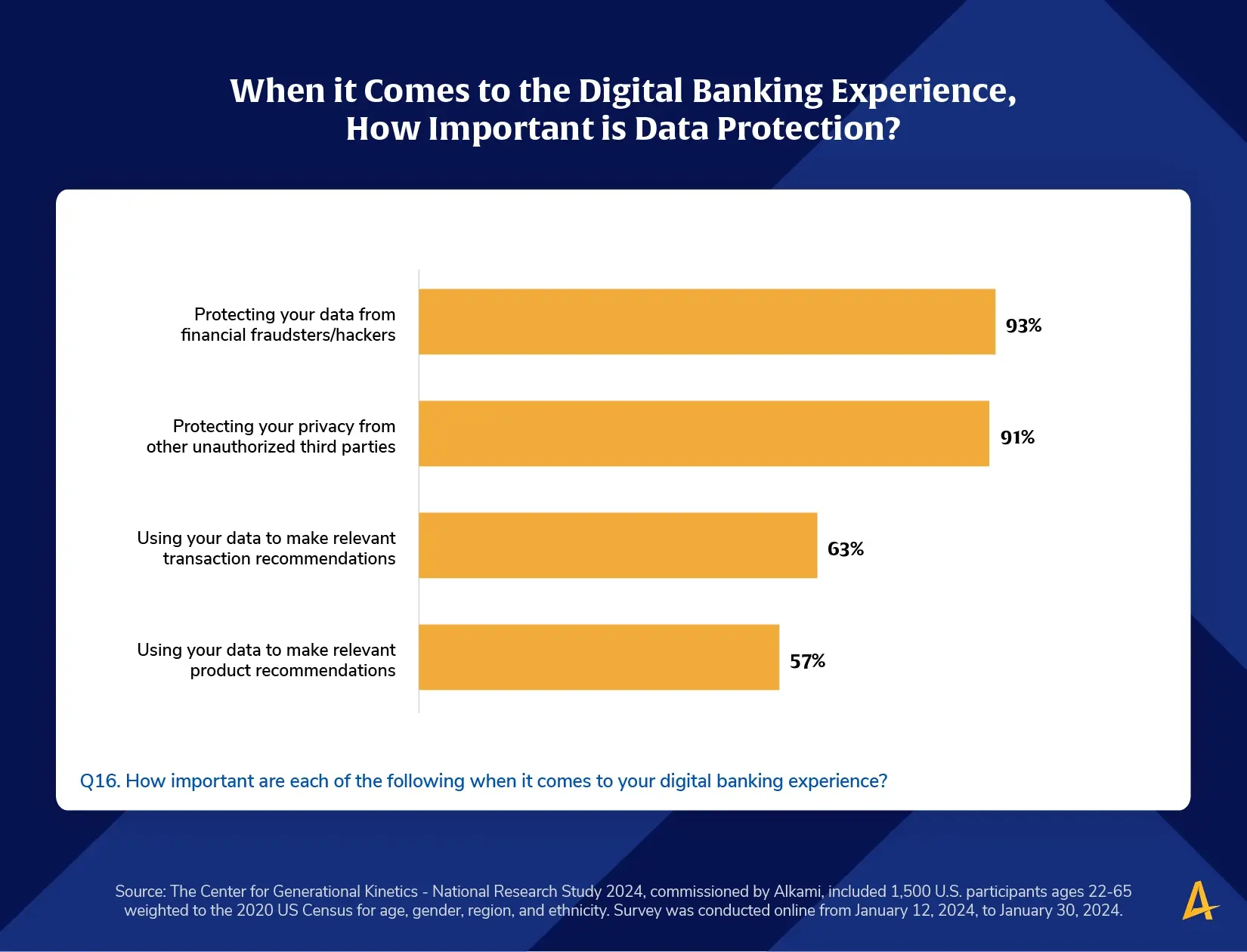 When it Comes to the Digital Banking Experience, How Important is Data Protection?

Protecting your data from financial fraudsters/hackers 93%

Protecting your privacy from other unauthorized third parties 91%

Using your data to make relevant transaction recommendations 63%

Using your data to make relevant product recommendations 57%

Q16. How important are each of the following when it comes to your digital banking experience?

Source: The Center for Generational Kinetics - National Research Study 2024, commissioned by Alkami, included 1,500 U.S. participants ages 22-65 weighted to the 2020 US Census for age, gender, region, and ethnicity. Survey was conducted online from January 12, 2024, to January 30, 2024.